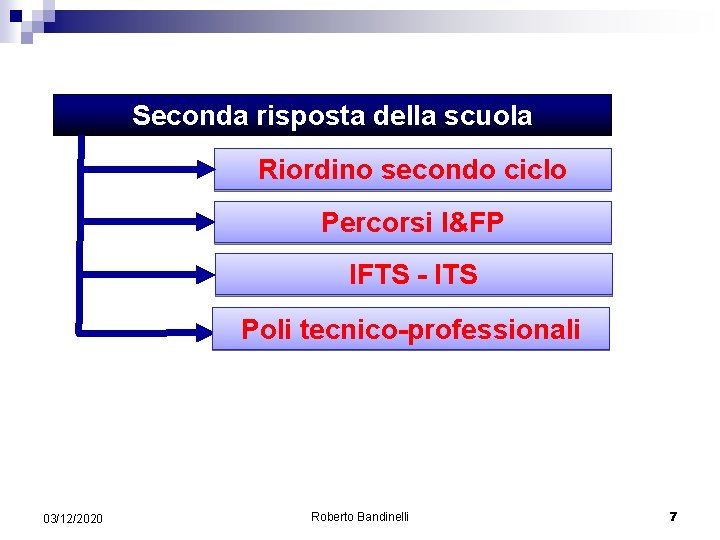 Seconda risposta della scuola

Riordino secondo ciclo

Percorsi I&FP

IFTS - ITS

Poli tecnico-professionali

03/12/2020

Roberto Bandinelli

7